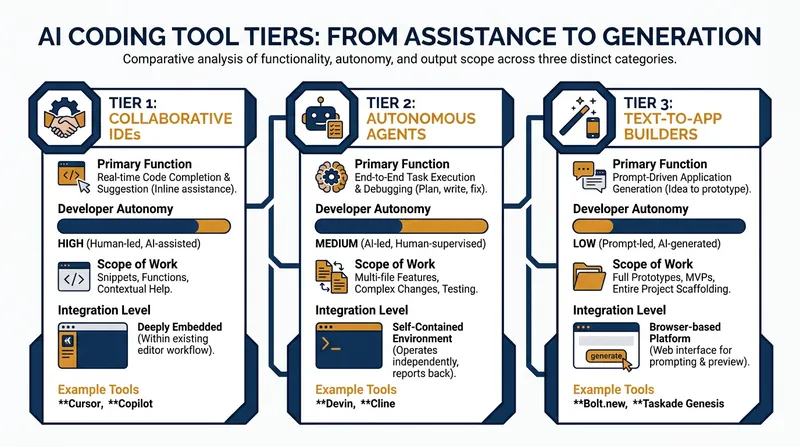 AI CODING TOOL TIERS: FROM ASSISTANCE TO GENERATION

Comparative analysis of functionality, autonomy, and output scope across three distinct categories.

TIER 1: COLLABORATIVE IDEs

Primary Function
Real-time Code Completion & Suggestion (Inline assistance).

Developer Autonomy
HIGH (Human-led, AI-assisted)

Scope of Work
Snippets, Functions, Contextual Help.

Integration Level
Deeply Embedded (Within existing editor workflow).

Example Tools
**Cursor, **Copilot

TIER 2: AUTONOMOUS AGENTS

Primary Function
End-to-End Task Execution & Debugging (Plan, write, fix).

Developer Autonomy
MEDIUM (AI-led, Human-supervised)

Scope of Work
Multi-file Features, Complex Changes, Testing.

Integration Level
Self-Contained Environment (Operates independently, reports back).

Example Tools
**Devin, **Cline

TIER 3: TEXT-TO-APP BUILDERS

Primary Function
Prompt-Driven Application Generation (Idea to prototype).

Developer Autonomy
LOW (Prompt-led, AI-generated)

Scope of Work
Full Prototypes, MVPs, Entire Project Scaffolding.

Integration Level
Browser-based Platform (Web interface for prompting & preview).

generate

Example Tools
**Bolt.new, **Taskade Genesis